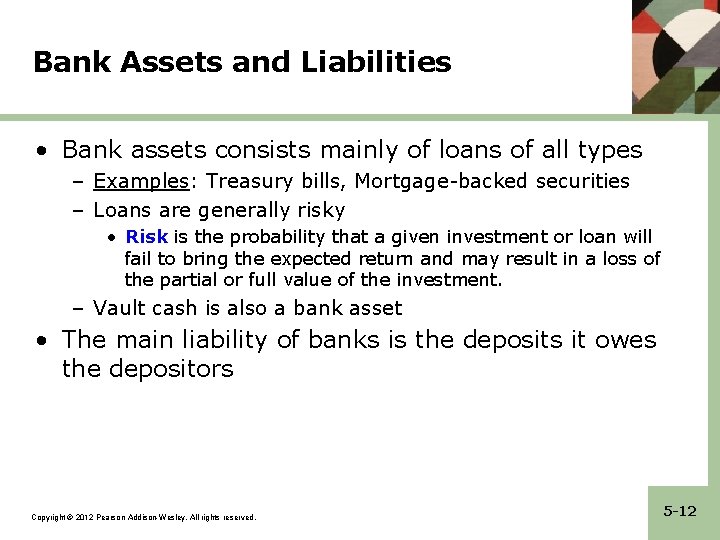 Bank Assets and Liabilities

• Bank assets consists mainly of loans of all types

– Examples: Treasury bills, Mortgage-backed securities

– Loans are generally risky

• Risk is the probability that a given investment or loan will fail to bring the expected return and may result in a loss of the partial or full value of the investment.

– Vault cash is also a bank asset

• The main liability of banks is the deposits it owes the depositors

Copyright © 2012 Pearson Addison-Wesley. All rights reserved.

5-12